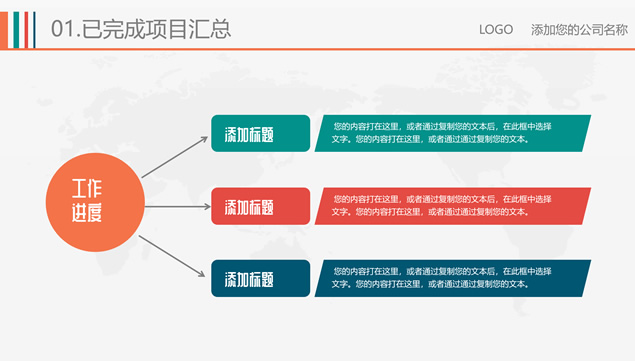 01.已完成项目汇总

LOGO 添加您的公司名称

工作进度

添加标题

您的内容打在这里，或者通过复制您的文本后，在此框中选择文字。您的内容打在这里，或者通过通过复制您的文本。

添加标题

您的内容打在这里，或者通过复制您的文本后，在此框中选择文字。您的内容打在这里，或者通过通过复制您的文本。

添加标题

您的内容打在这里，或者通过复制您的文本后，在此框中选择文字。您的内容打在这里，或者通过通过复制您的文本。